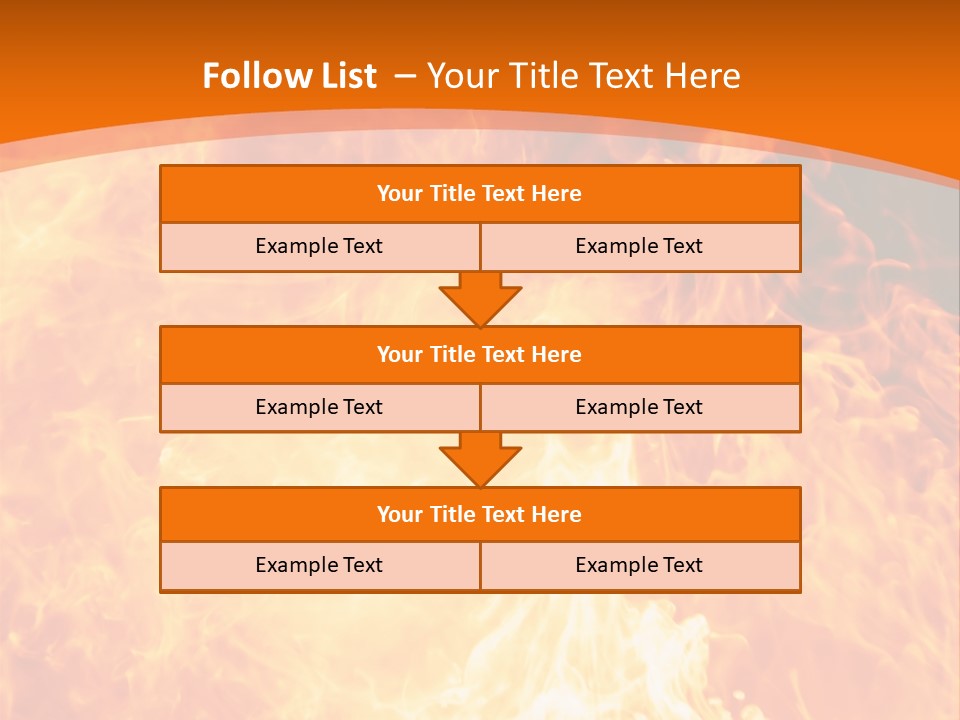 Follow List – Your Title Text Here

Your Title Text Here

Example Text

Example Text

Your Title Text Here

Example Text

Example Text

Your Title Text Here

Example Text

Example Text